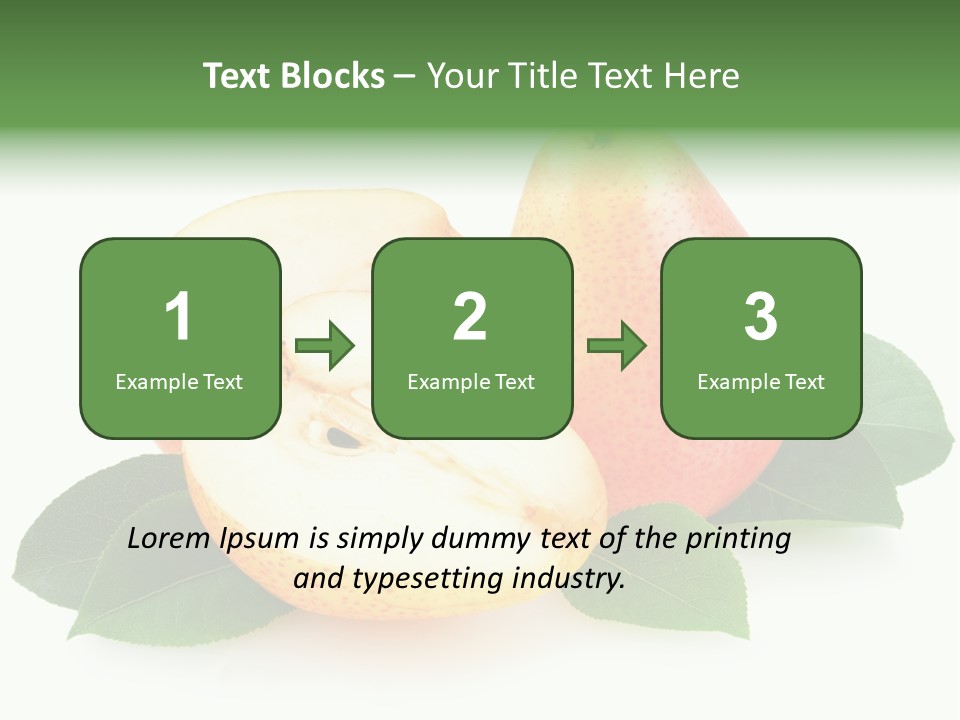 Text Blocks – Your Title Text Here

1
Example Text

2
Example Text

3
Example Text

Lorem Ipsum is simply dummy text of the printing and typesetting industry.